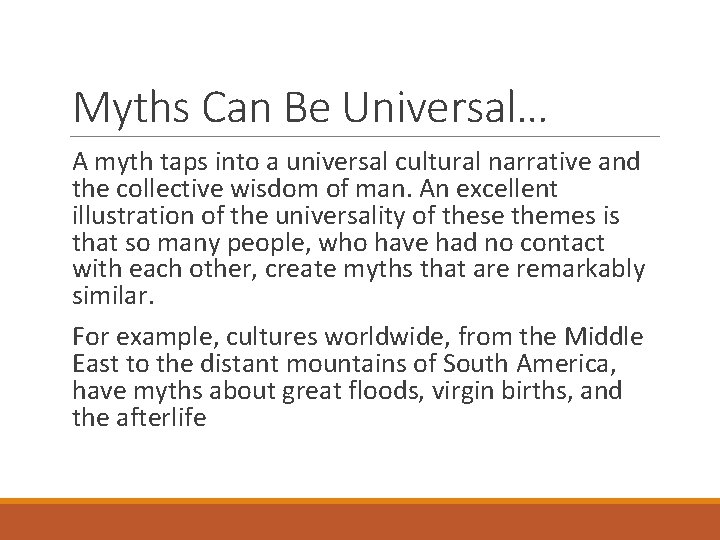 Myths Can Be Universal…

A myth taps into a universal cultural narrative and the collective wisdom of man. An excellent illustration of the universality of these themes is that so many people, who have had no contact with each other, create myths that are remarkably similar.

For example, cultures worldwide, from the Middle East to the distant mountains of South America, have myths about great floods, virgin births, and the afterlife